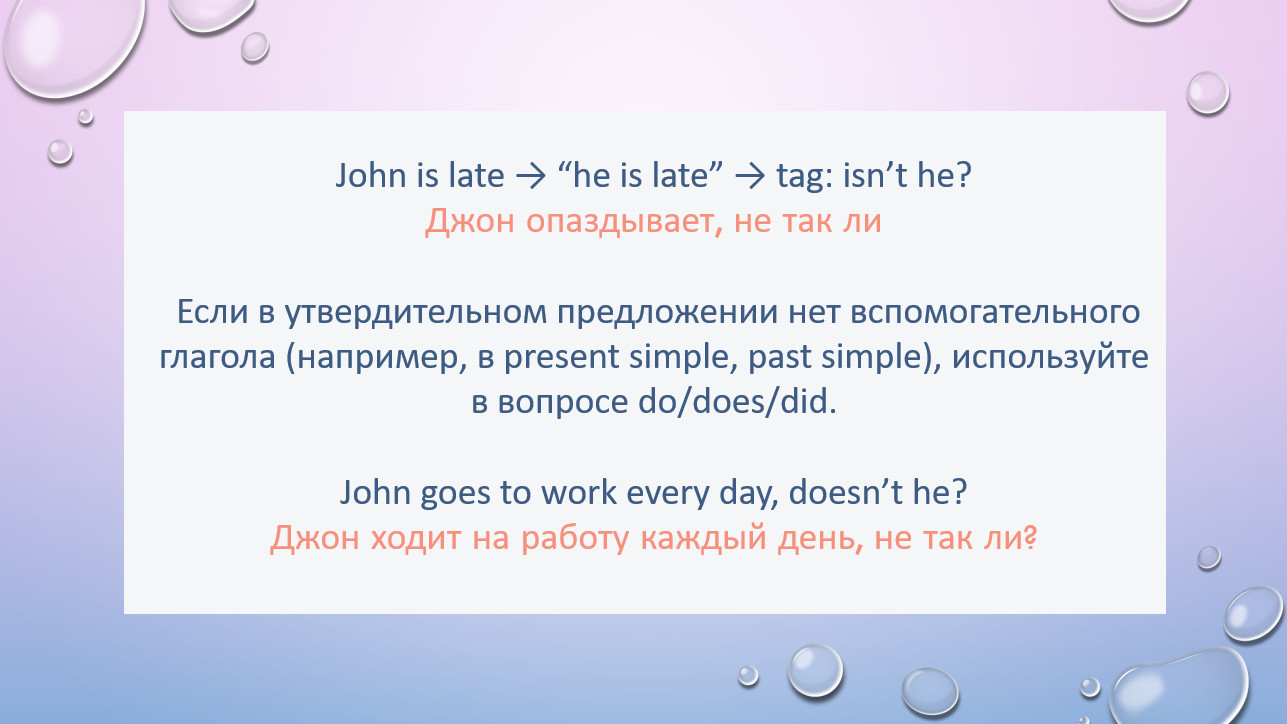 John is late → “he is late” → tag: isn’t he?
Джон опаздывает, не так ли

Если в утвердительном предложении нет вспомогательного глагола (например, в present simple, past simple), используйте в вопросе do/does/did.

John goes to work every day, doesn’t he?
Джон ходит на работу каждый день, не так ли?